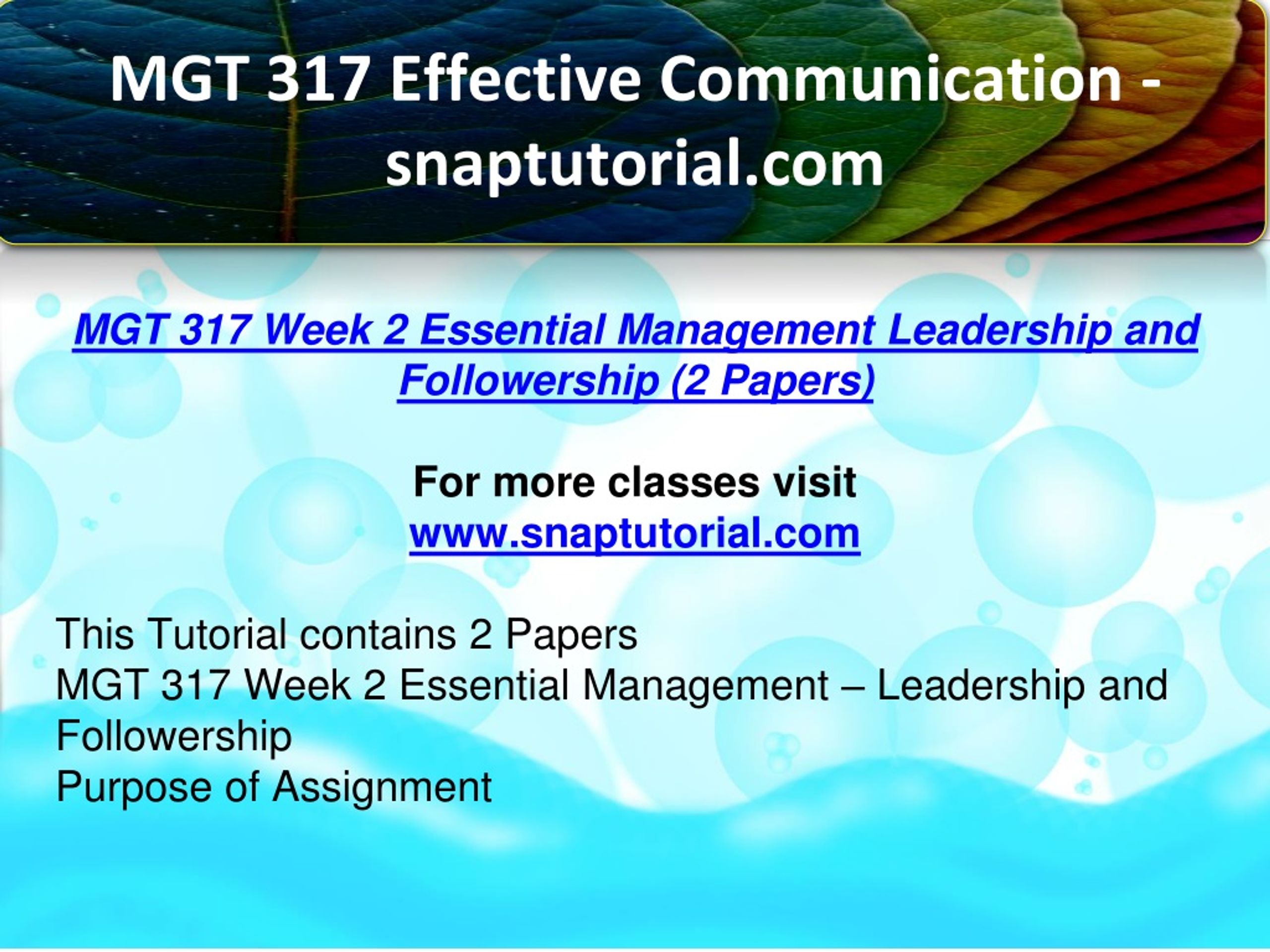 MGT 317 Effective Communication - snaptutorial.com

MGT 317 Week 2 Essential Management Leadership and Followership (2 Papers)

For more classes visit
www.snaptutorial.com

This Tutorial contains 2 Papers
MGT 317 Week 2 Essential Management – Leadership and Followership
Purpose of Assignment